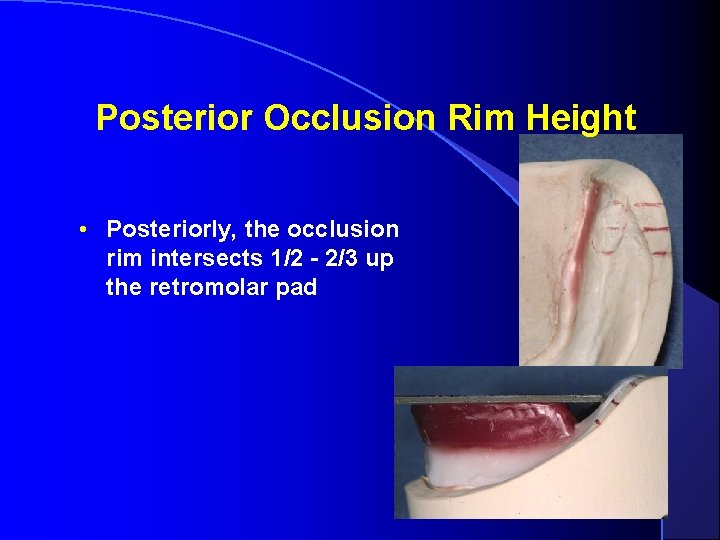 Posterior Occlusion Rim Height

• Posteriorly, the occlusion rim intersects 1/2 - 2/3 up the retromolar pad